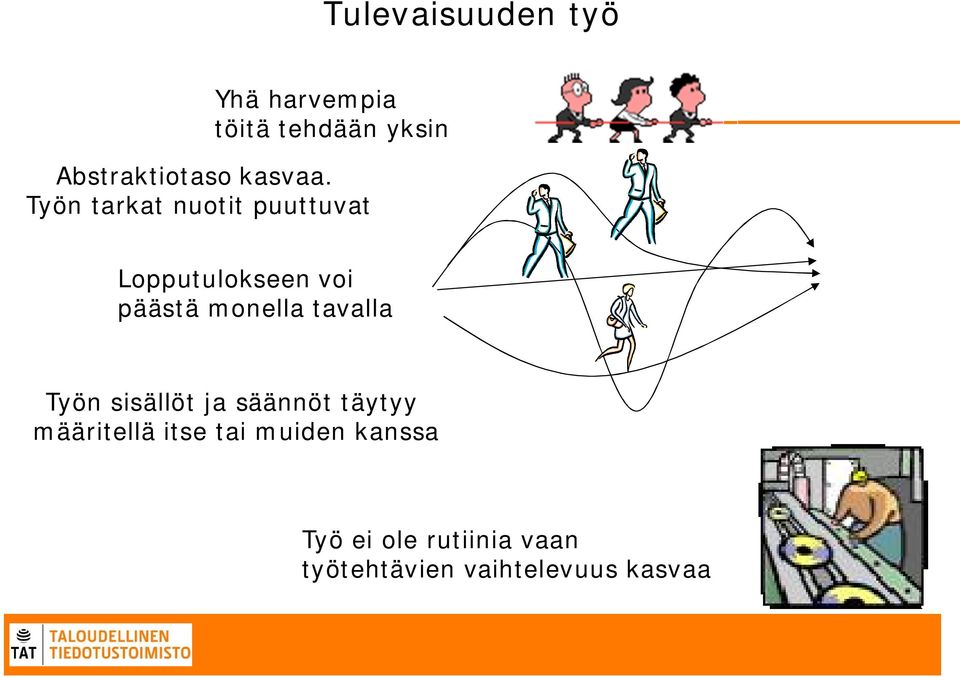 Tulevaisuuden työ

Yhä harvempia töitä tehdään yksin

Abstraktiotaso kasvaa. Työn tarkat nuotit puuttuvat

Lopputulokseen voi päästä monella tavalla

Työn sisällöt ja säännöt täytyy määritellä itse tai muiden kanssa

Työ ei ole rutiinia vaan työtehtävien vaihtelevuus kasvaa

TAT TALOUDELLINEN TIEDOTUSTOIMISTO